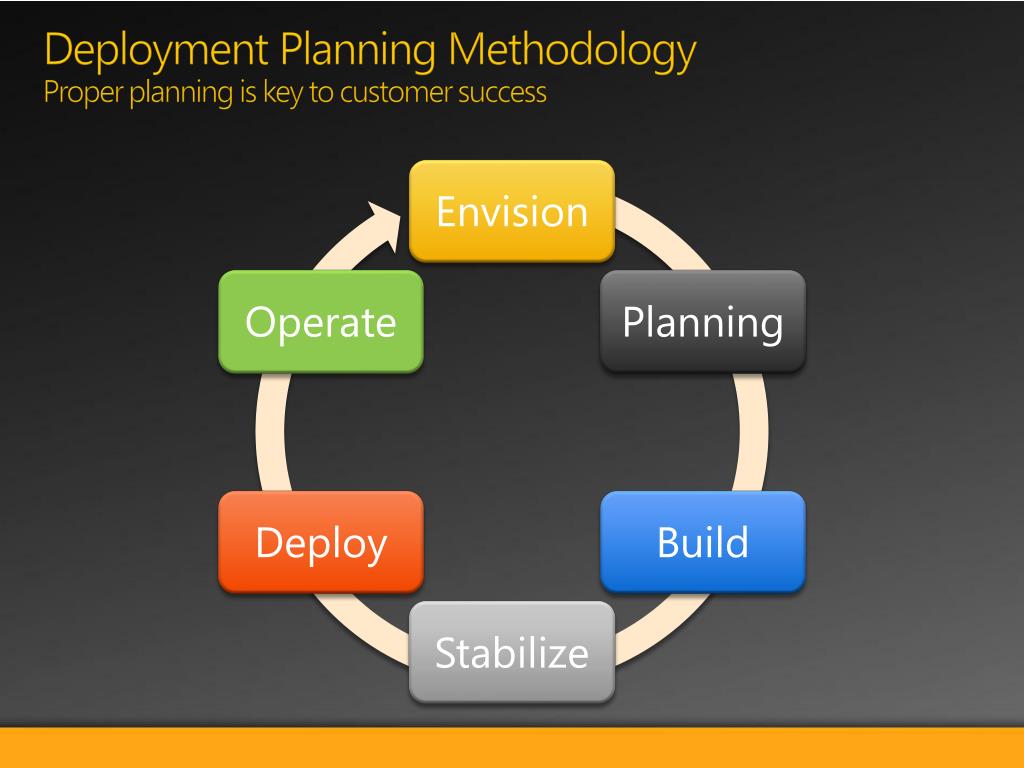 Deployment Planning Methodology
Proper planning is key to customer success

Envision

Planning

Build

Stabilize

Deploy

Operate